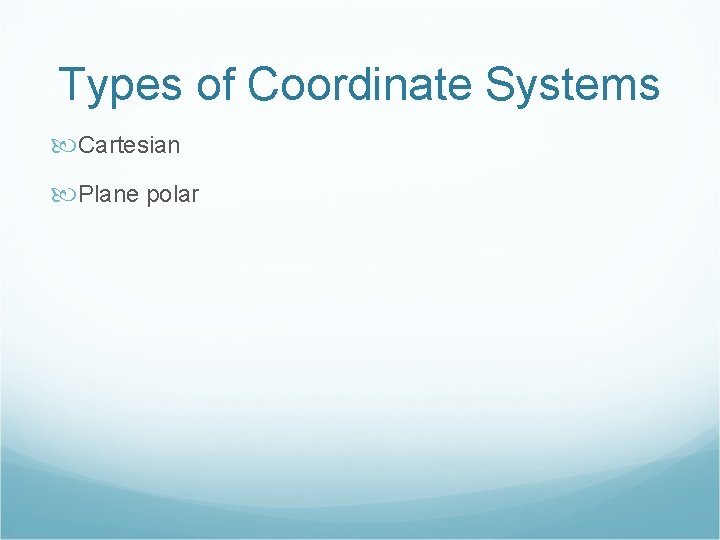 Types of Coordinate Systems

Cartesian

Plane polar